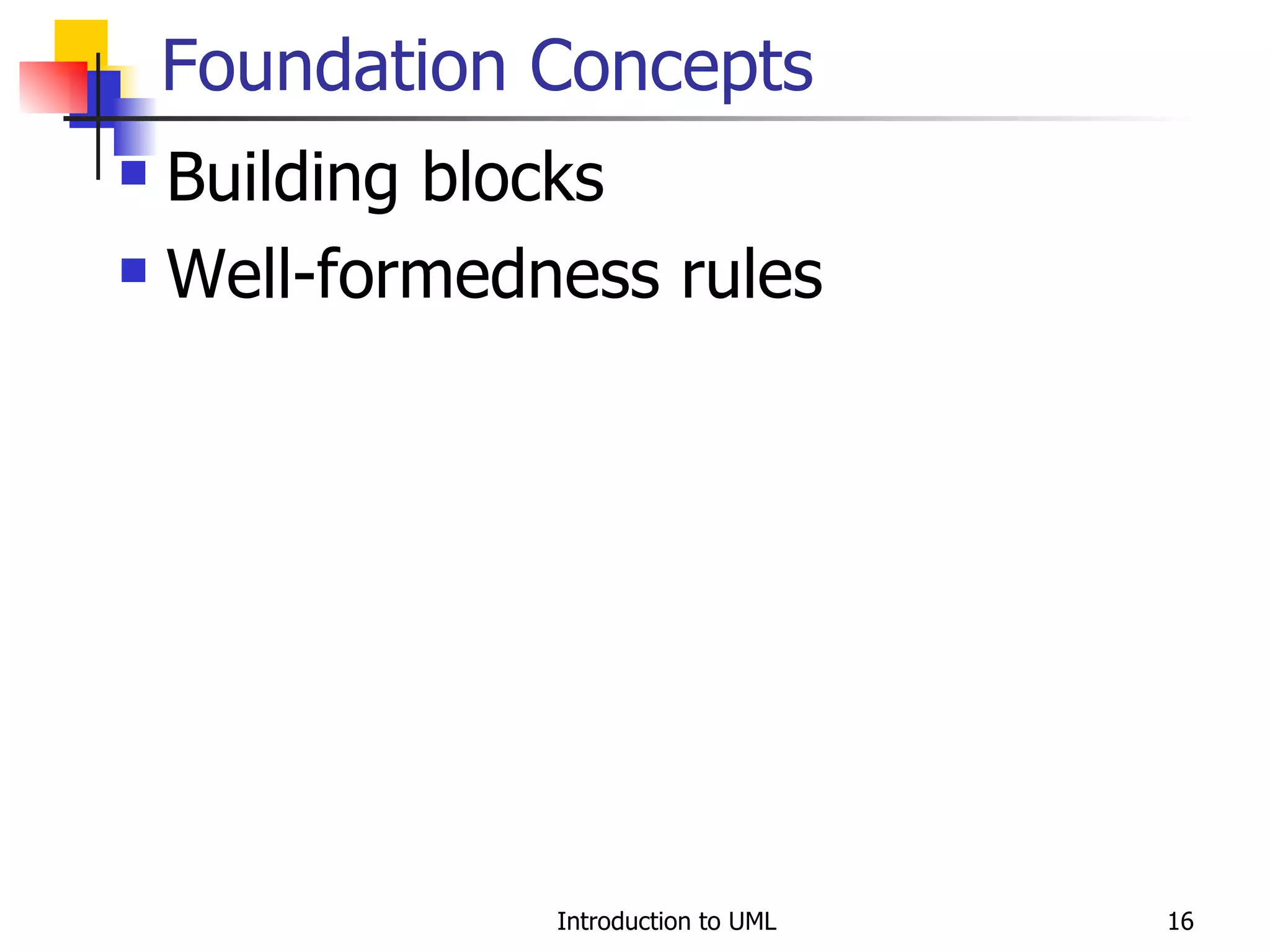 Foundation Concepts

Building blocks

Well-formedness rules

Introduction to UML

16